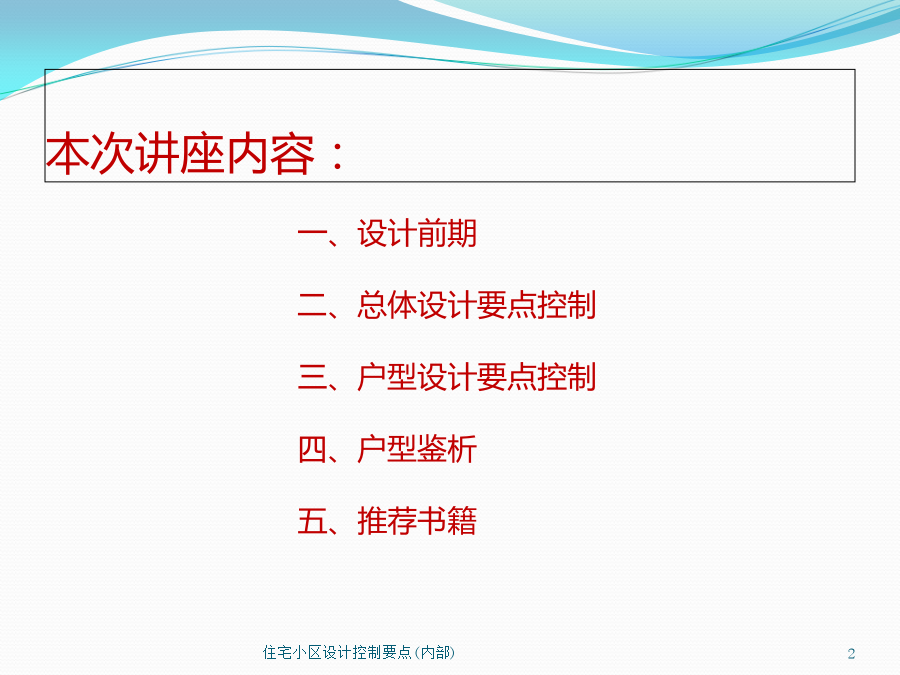 本次讲座内容：

一、设计前期

二、总体设计要点控制

三、户型设计要点控制

四、户型鉴析

五、推荐书籍

住宅小区设计控制要点(内部)

2